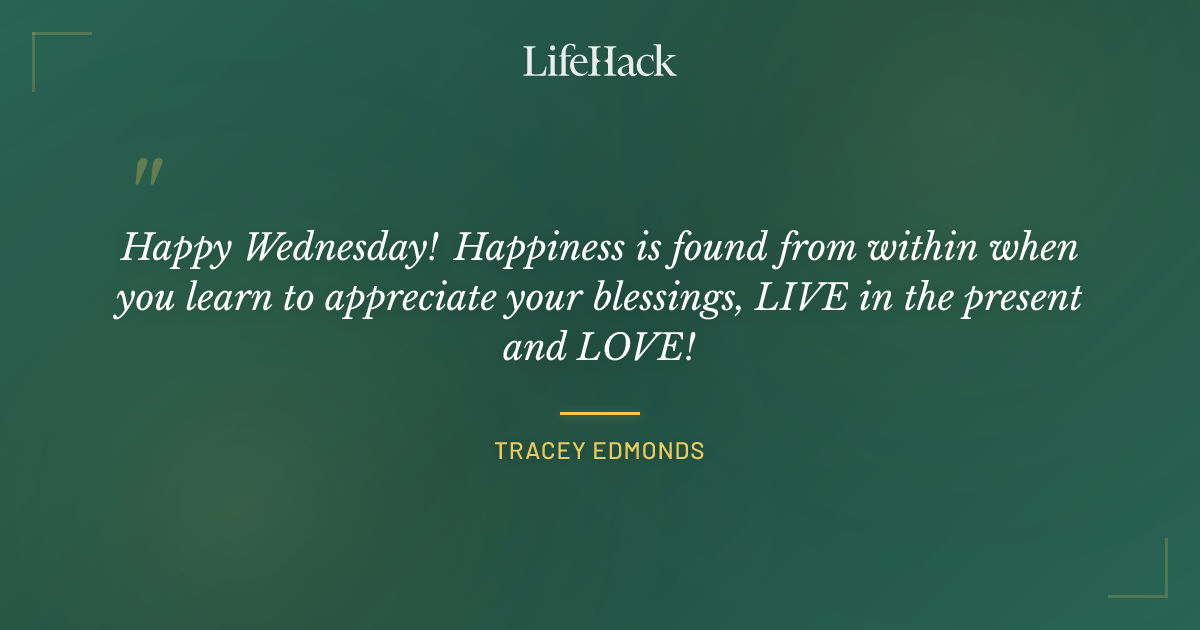 LifeHack

"

Happy Wednesday! Happiness is found from within when you learn to appreciate your blessings, LIVE in the present and LOVE!

TRACEY EDMONDS